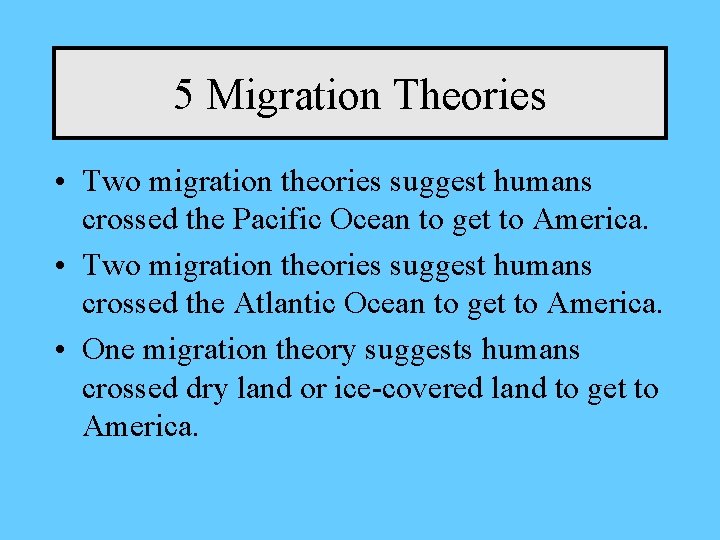 5 Migration Theories

• Two migration theories suggest humans crossed the Pacific Ocean to get to America.

• Two migration theories suggest humans crossed the Atlantic Ocean to get to America.

• One migration theory suggests humans crossed dry land or ice-covered land to get to America.